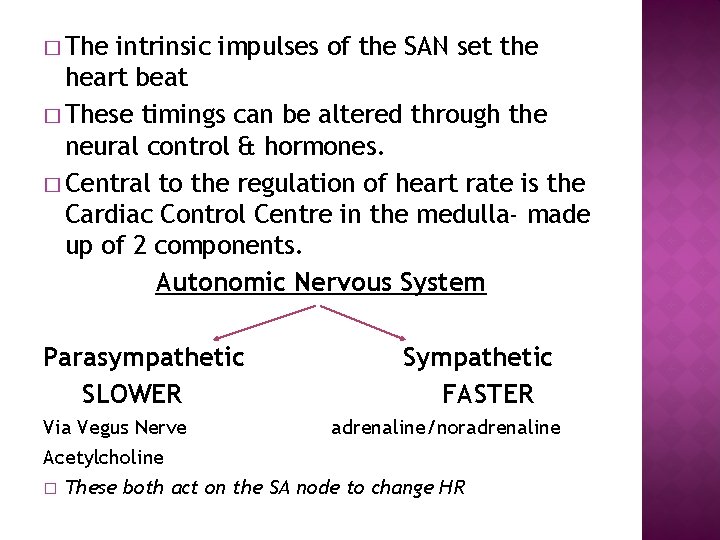 □ The intrinsic impulses of the SAN set the heart beat

□ These timings can be altered through the neural control & hormones.

□ Central to the regulation of heart rate is the Cardiac Control Centre in the medulla- made up of 2 components.

Autonomic Nervous System

Parasympathetic
SLOWER
Via Vegus Nerve
Acetylcholine

Sympathetic
FASTER
adrenaline/noradrenaline

□ These both act on the SA node to change HR